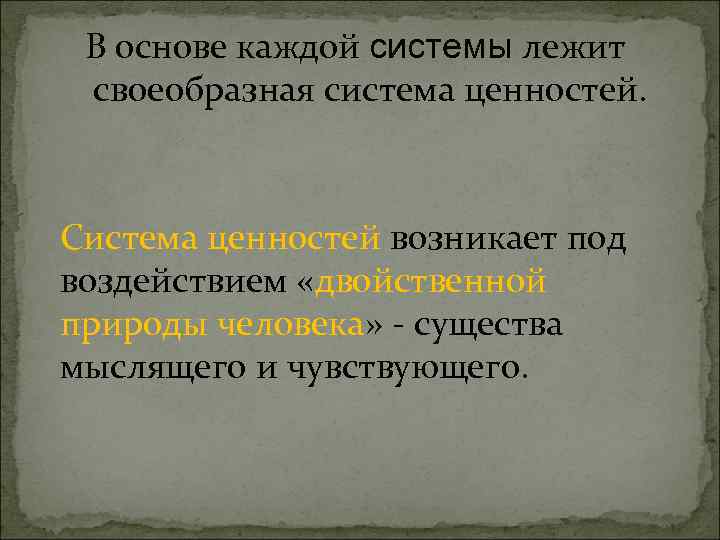 В основе каждой системы лежит своеобразная система ценностей.

Система ценностей возникает под воздействием «двойственной природы человека» - существа мыслящего и чувствующего.